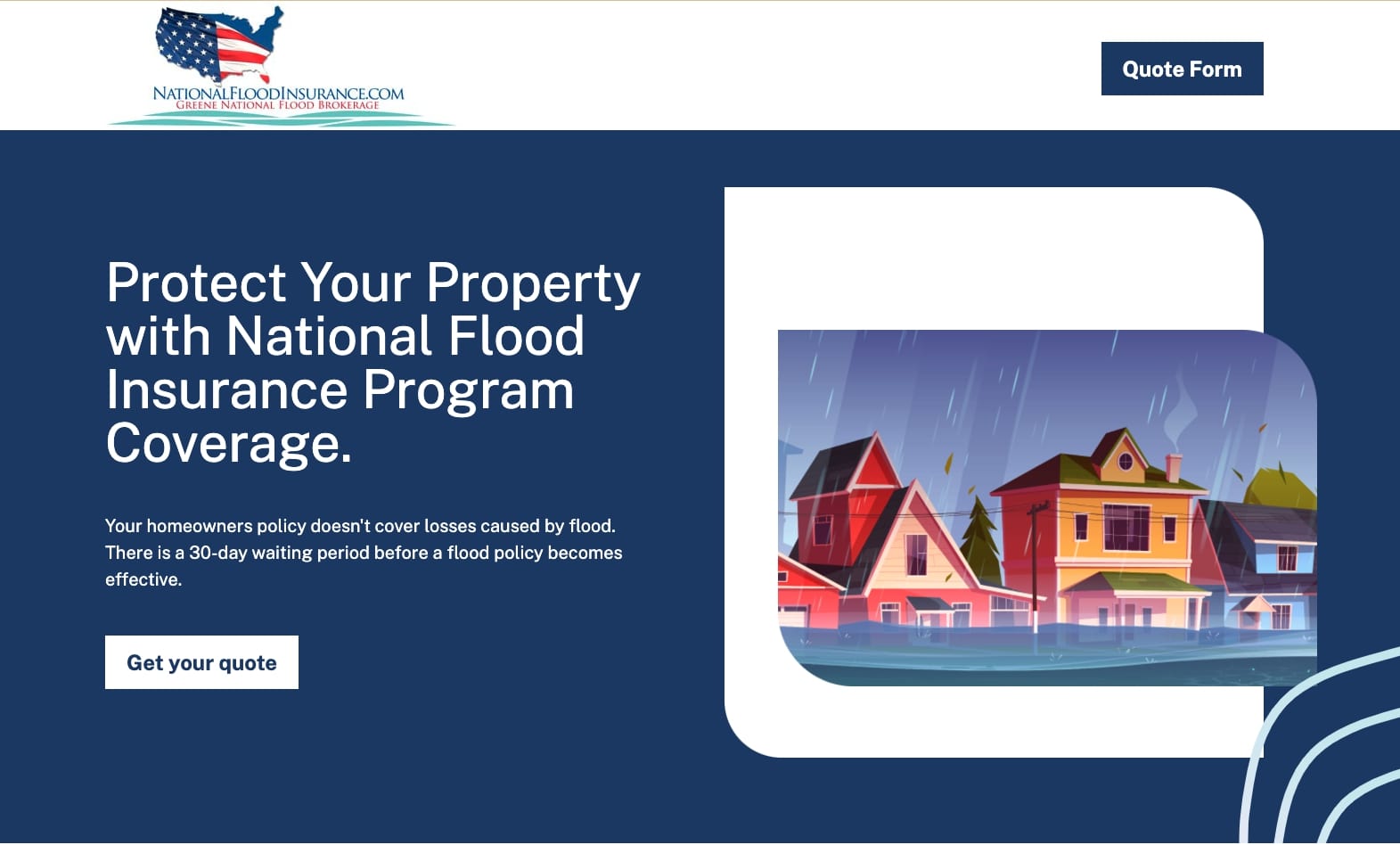 NATIONALFLOODINSURANCE.COM
GREENE NATIONAL FLOOD BROKERAGE

Quote Form

Protect Your Property with National Flood Insurance Program Coverage.

Your homeowners policy doesn't cover losses caused by flood. There is a 30-day waiting period before a flood policy becomes effective.

Get your quote